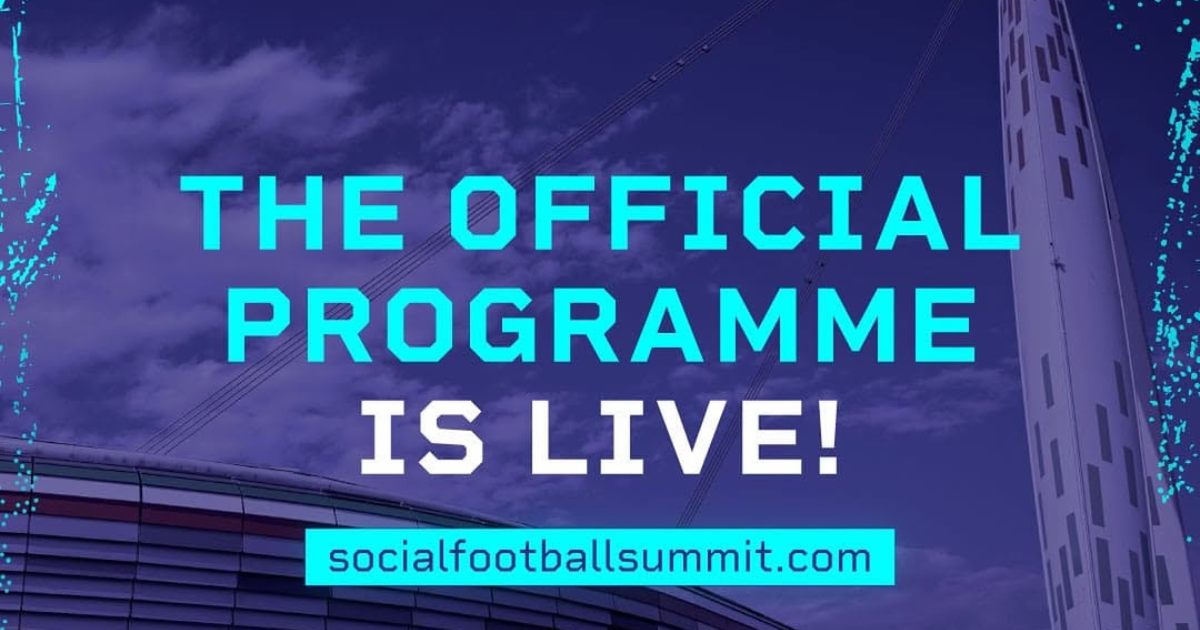 THE OFFICIAL PROGRAMME IS LIVE!

socialfootballsummit.com